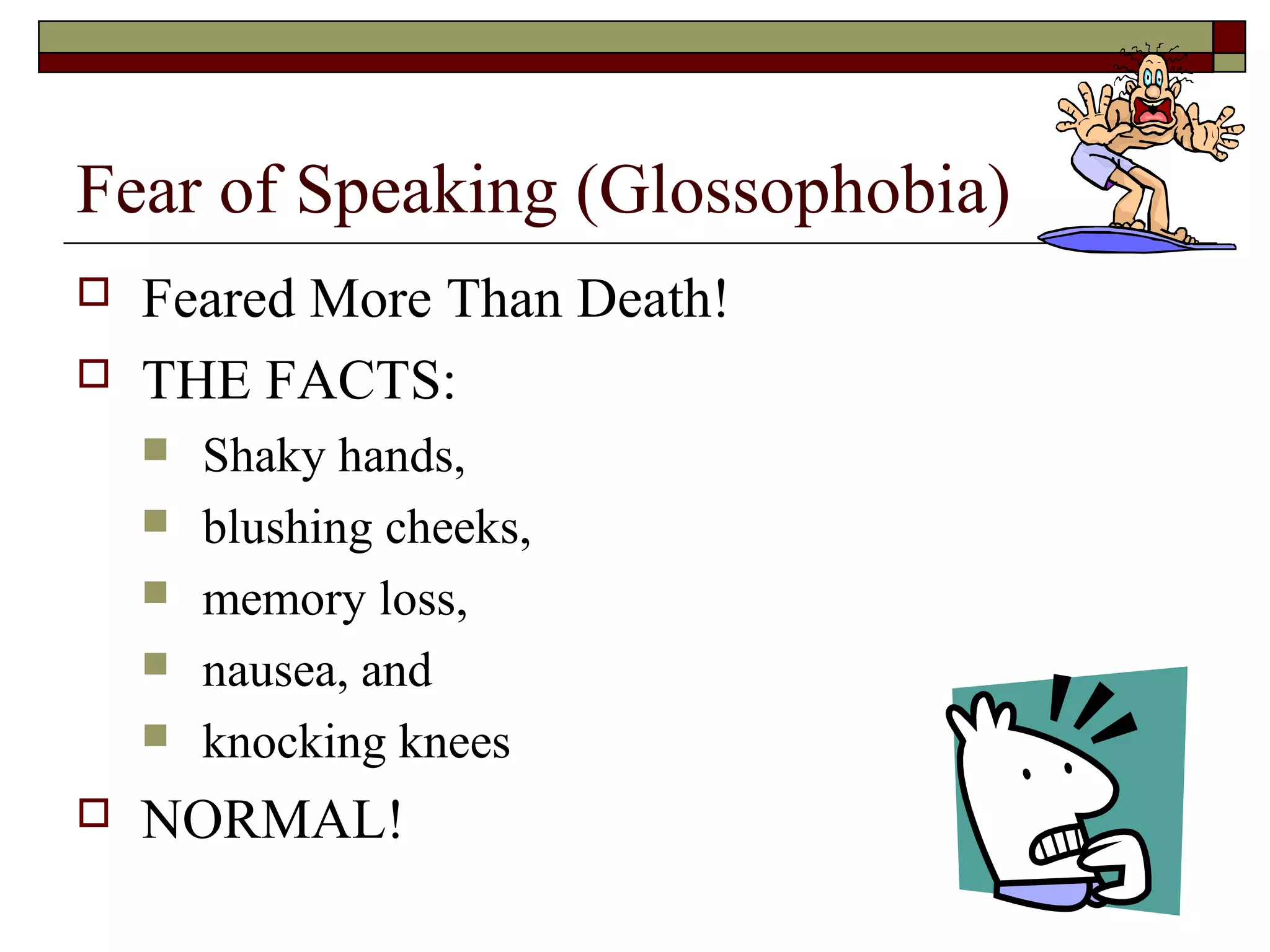 Fear of Speaking (Glossophobia)

Feared More Than Death!

THE FACTS:

Shaky hands,

blushing cheeks,

memory loss,

nausea, and

knocking knees

NORMAL!